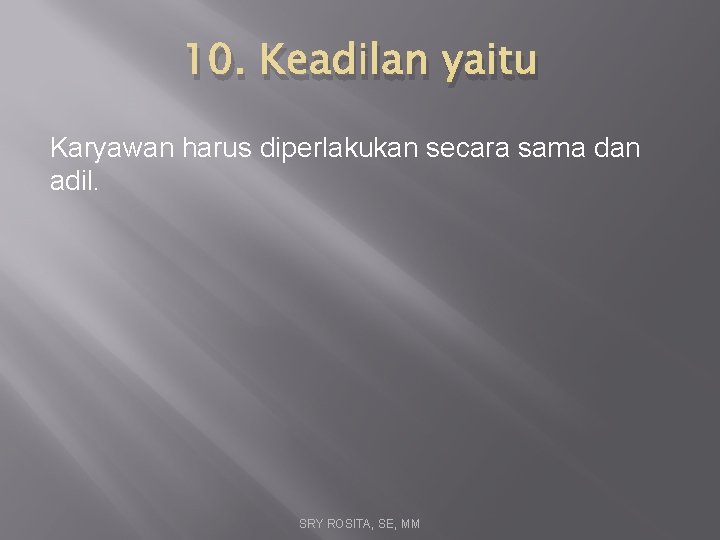 10. Keadilan yaitu

Karyawan harus diperlakukan secara sama dan adil.

SRY ROSITA, SE, MM